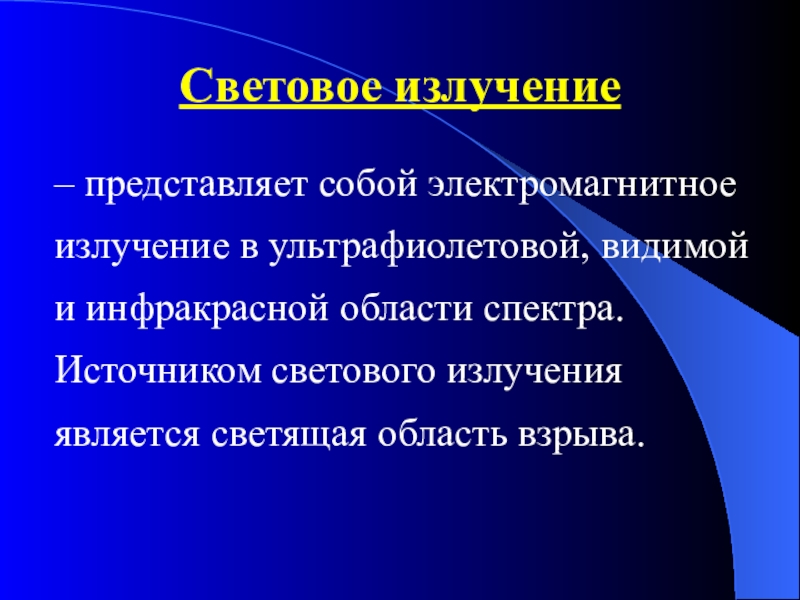 Световое излучение

– представляет собой электромагнитное излучение в ультрафиолетовой, видимой и инфракрасной области спектра. Источником светового излучения является светящая область взрыва.